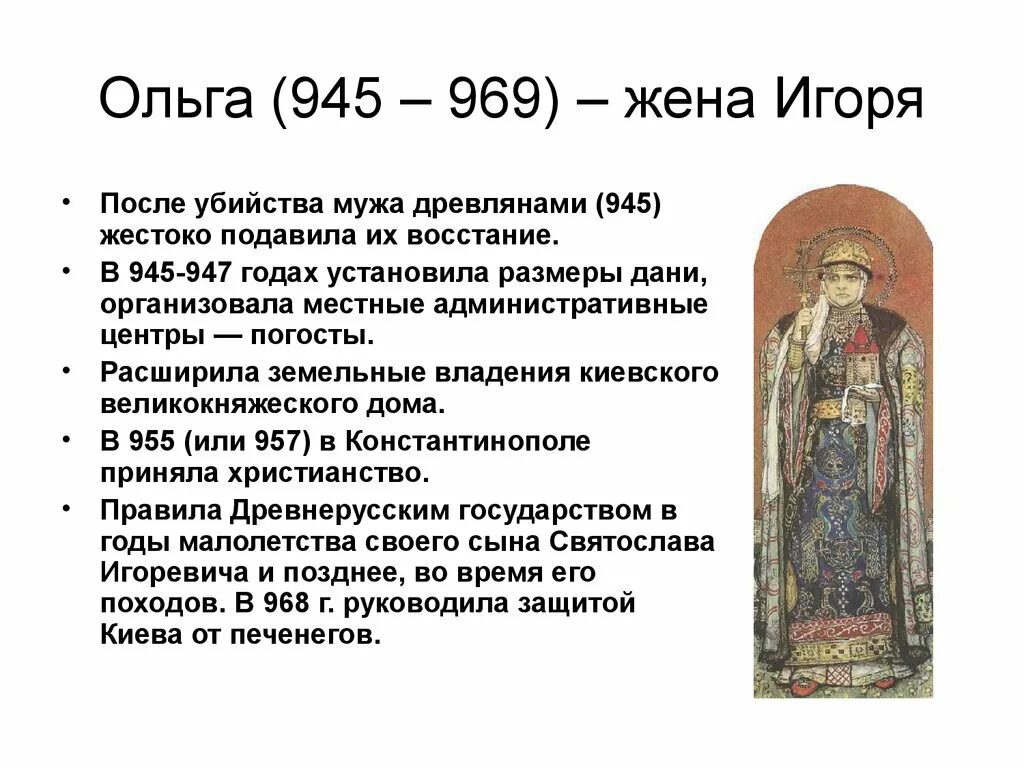 Ольга (945 – 969) – жена Игоря

• После убийства мужа древлянами (945) жестоко подавила их восстание.
• В 945-947 годах установила размеры дани, организовала местные административные центры — погосты.
• Расширила земельные владения киевского великокняжеского дома.
• В 955 (или 957) в Константинополе приняла христианство.
• Правила Древнерусским государством в годы малолетства своего сына Святослава Игоревича и позднее, во время его походов. В 968 г. руководила защитой Киева от печенегов.